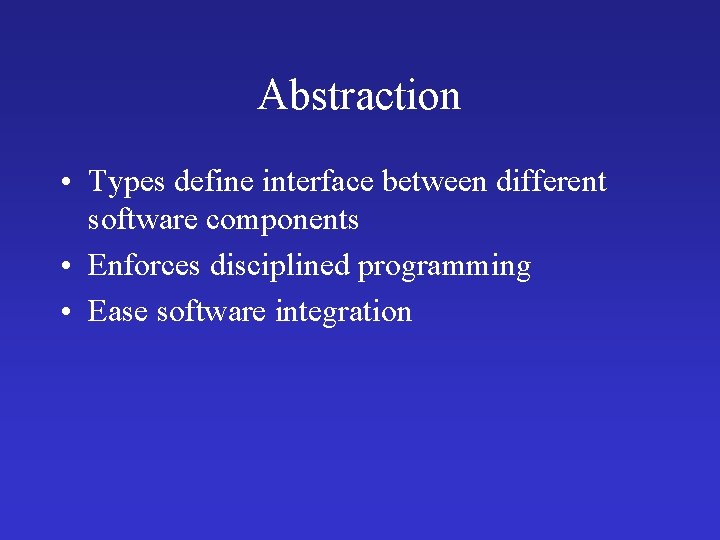 Abstraction

• Types define interface between different software components
• Enforces disciplined programming
• Ease software integration